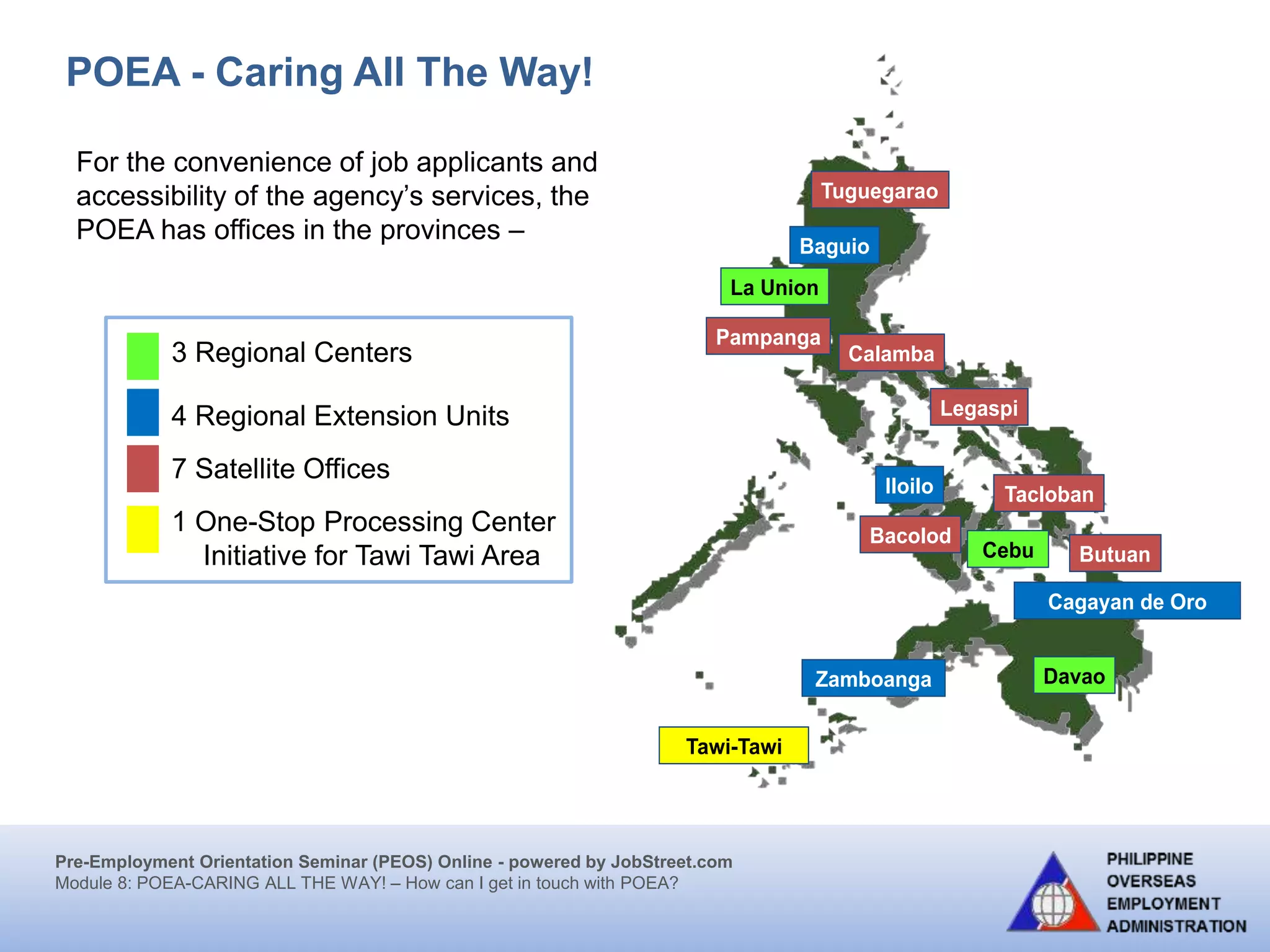 POEA - Caring All The Way!

For the convenience of job applicants and accessibility of the agency's services, the POEA has offices in the provinces –

3 Regional Centers
4 Regional Extension Units
7 Satellite Offices
1 One-Stop Processing Center Initiative for Tawi Tawi Area

Tuguegarao
Baguio
La Union
Pampanga
Calamba
Legaspi
Iloilo
Tacloban
Bacolod
Cebu
Butuan
Cagayan de Oro
Zamboanga
Davao
Tawi-Tawi

Pre-Employment Orientation Seminar (PEOS) Online - powered by JobStreet.com
Module 8: POEA-CARING ALL THE WAY! – How can I get in touch with POEA?

PHILIPPINE OVERSEAS EMPLOYMENT ADMINISTRATION